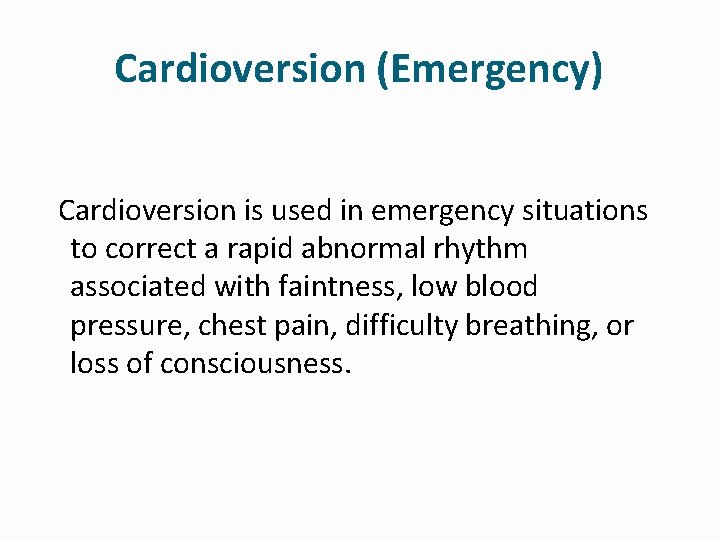 Cardioversion (Emergency)

Cardioversion is used in emergency situations to correct a rapid abnormal rhythm associated with faintness, low blood pressure, chest pain, difficulty breathing, or loss of consciousness.